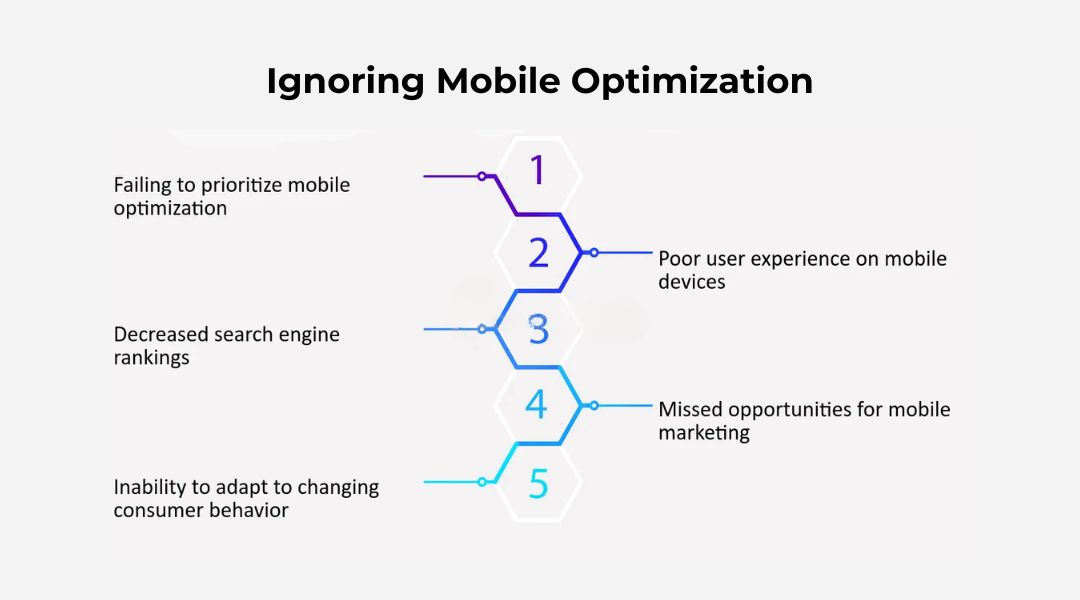 Ignoring Mobile Optimization

1
Failing to prioritize mobile optimization

2
Poor user experience on mobile devices

3
Decreased search engine rankings

4
Missed opportunities for mobile marketing

5
Inability to adapt to changing consumer behavior